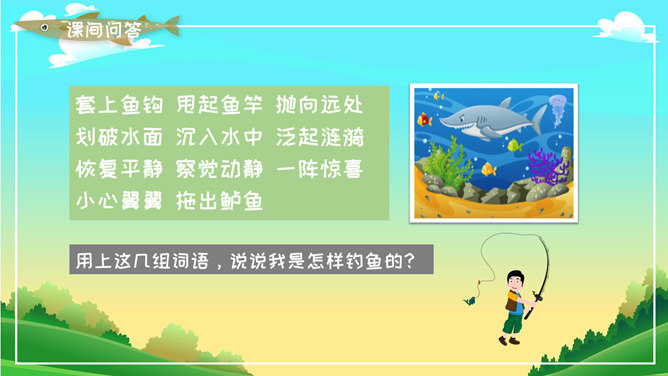 课间问答

套上鱼钩 甩起鱼竿 抛向远处
划破水面 沉入水中 泛起涟漪
恢复平静 察觉动静 一阵惊喜
小心翼翼 拖出鲈鱼

用上这几组词语，说说我是怎样钓鱼的?